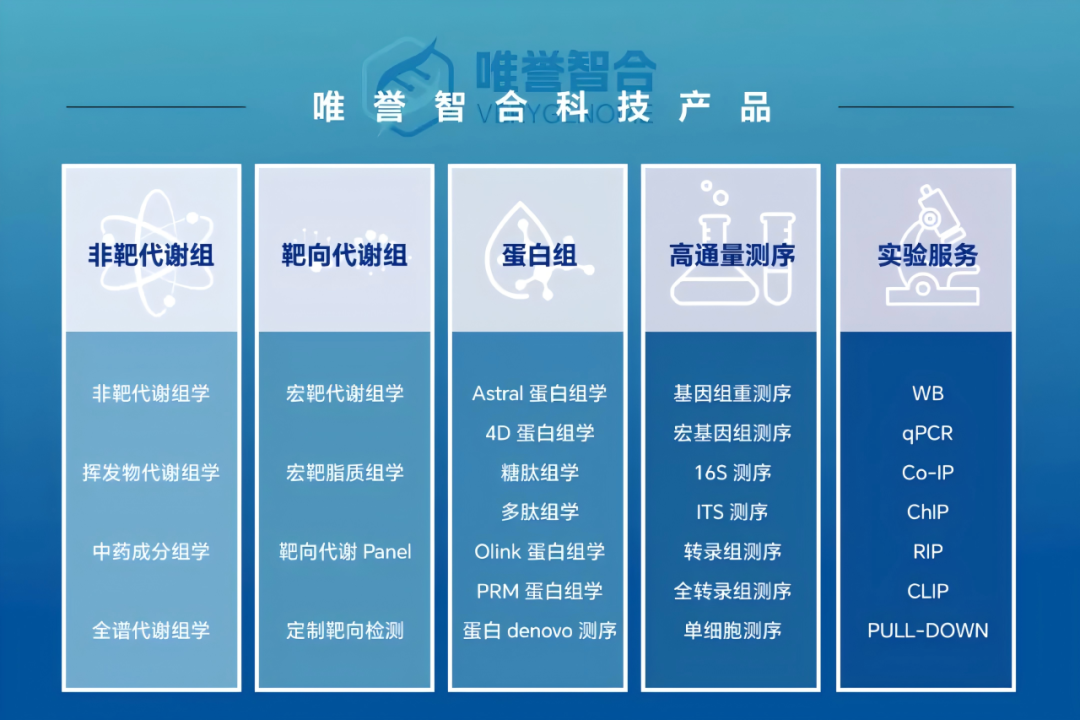 唯誉智合

唯誉智合科技产品

非靶代谢组

非靶代谢组学

挥发物代谢组学

中药成分组学

全谱代谢组学

靶向代谢组

宏靶代谢组学

宏靶脂质组学

靶向代谢 Panel

定制靶向检测

蛋白组

Astral 蛋白组学

4D 蛋白组学

糖肽组学

多肽组学

Olink 蛋白组学

PRM 蛋白组学

蛋白 denovo 测序

高通量测序

基因组重测序

宏基因组测序

16S 测序

ITS 测序

转录组测序

全转录组测序

单细胞测序

实验服务

WB

qPCR

Co-IP

ChIP

RIP

CLIP

PULL-DOWN